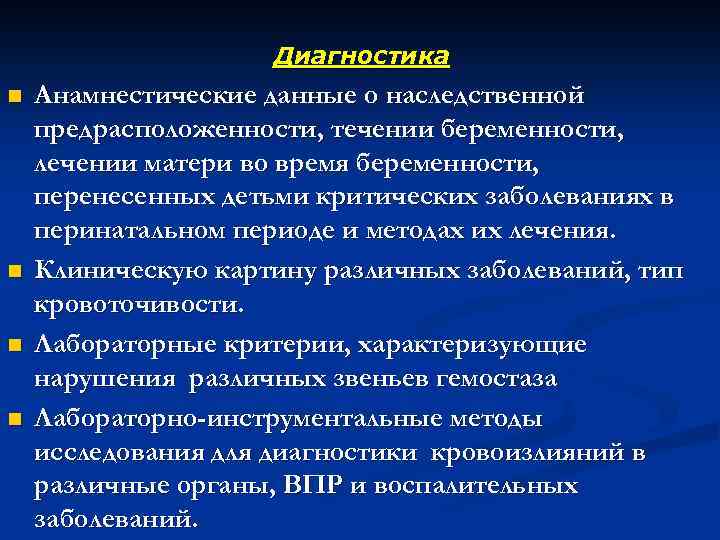 Диагностика

Анамнестические данные о наследственной предрасположенности, течении беременности, лечении матери во время беременности, перенесенных детьми критических заболеваниях в перинатальном периоде и методах их лечения.

Клиническую картину различных заболеваний, тип кровоточивости.

Лабораторные критерии, характеризующие нарушения различных звеньев гемостаза

Лабораторно-инструментальные методы исследования для диагностики кровоизлияний в различные органы, ВПР и воспалительных заболеваний.